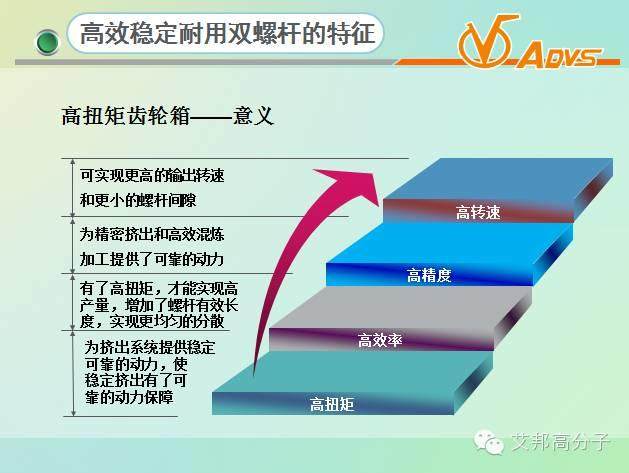 高效稳定耐用双螺杆的特征

ADVS

高扭矩齿轮箱——意义

可实现更高的输出转速和更小的螺杆间隙

为精密挤出和高效混炼加工提供了可靠的动力

有了高扭矩，才能实现高产量，增加了螺杆有效长度，实现更均匀的分散

为挤出系统提供稳定可靠的动力，使稳定挤出有了可靠的动力保障

高转速

高精度

高效率

高扭矩

艾邦高分子